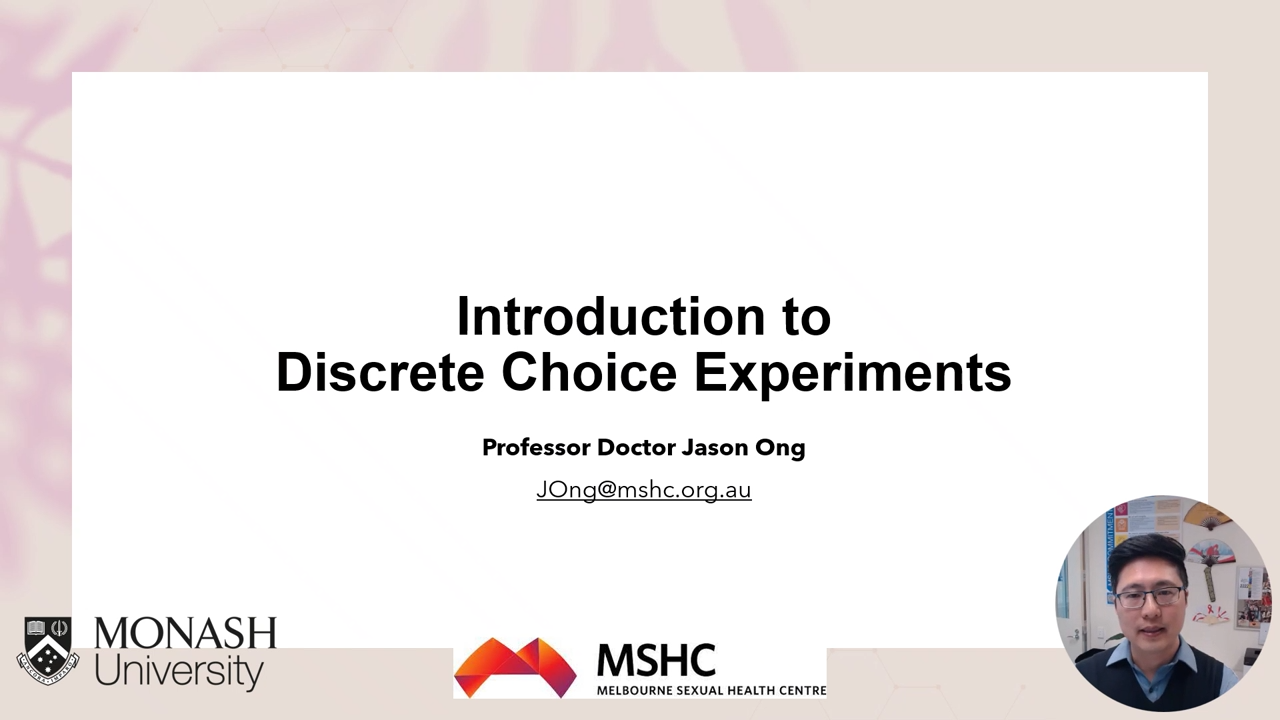 Introduction to Discrete Choice Experiments

Professor Doctor Jason Ong

JOng@mshc.org.au

MONASH University

MSHC
MELBOURNE SEXUAL HEALTH CENTRE